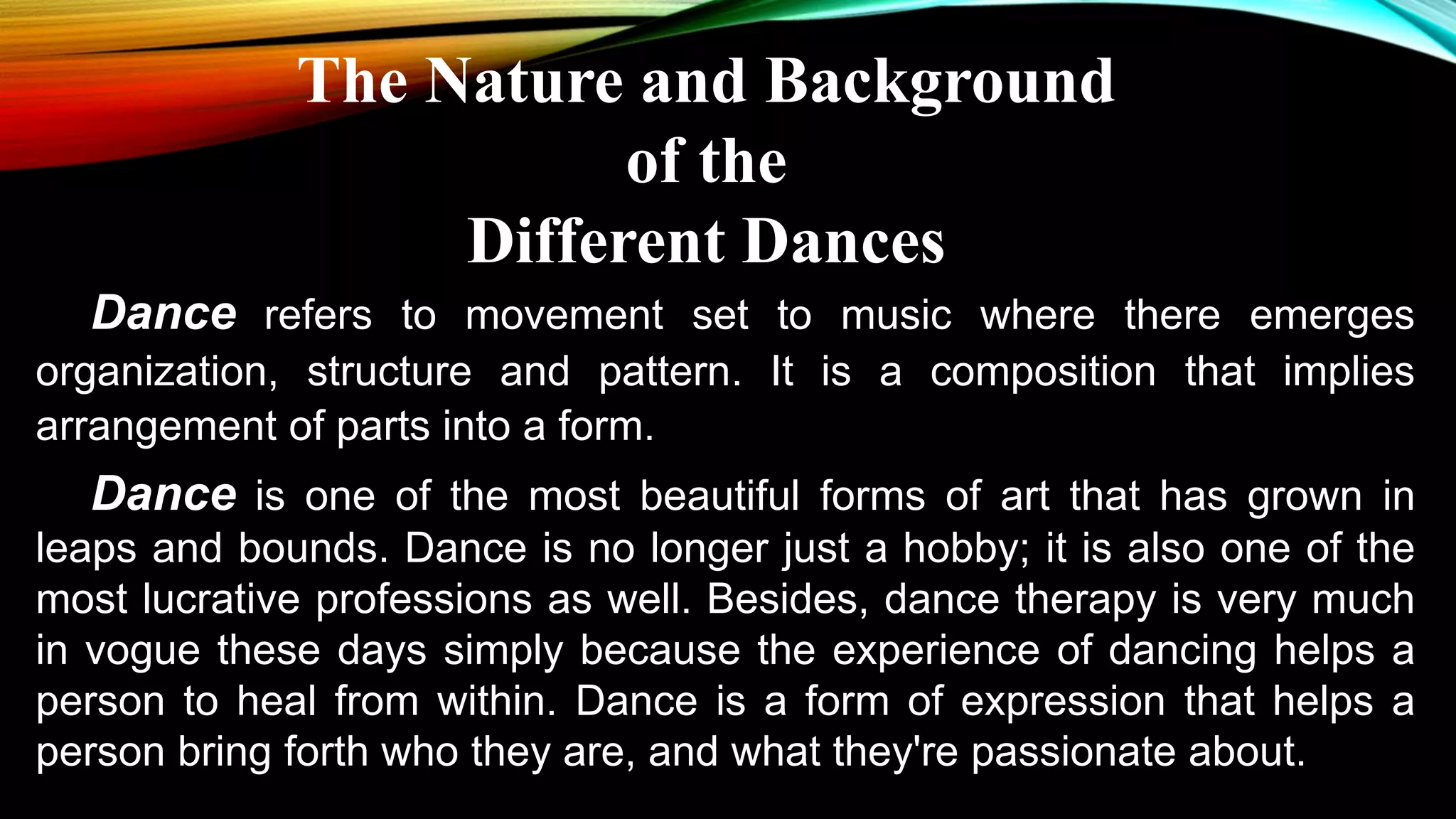 The Nature and Background
of the
Different Dances

Dance refers to movement set to music where there emerges organization, structure and pattern. It is a composition that implies arrangement of parts into a form.

Dance is one of the most beautiful forms of art that has grown in leaps and bounds. Dance is no longer just a hobby; it is also one of the most lucrative professions as well. Besides, dance therapy is very much in vogue these days simply because the experience of dancing helps a person to heal from within. Dance is a form of expression that helps a person bring forth who they are, and what they're passionate about.